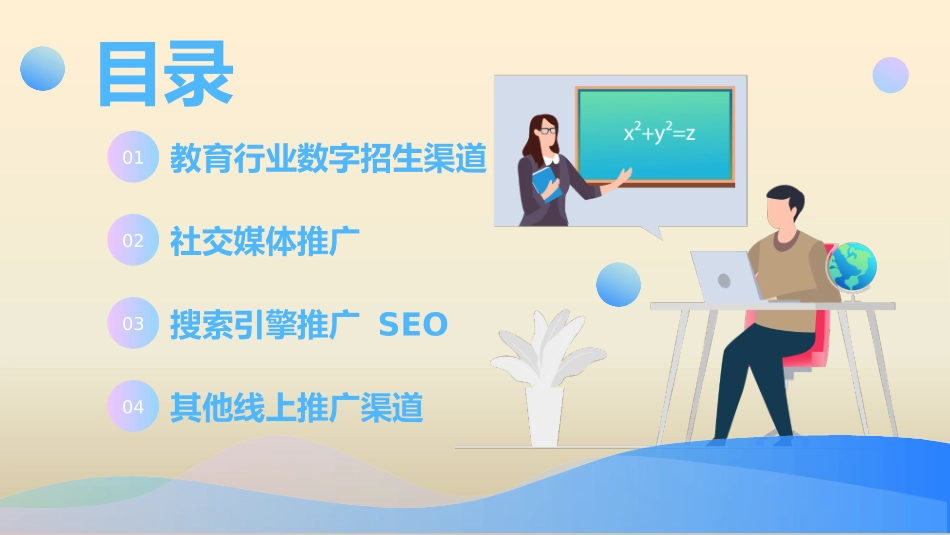 目录

01 教育行业数字招生渠道

02 社交媒体推广

03 搜索引擎推广 SEO

04 其他线上推广渠道

$x^2+y^2=z$